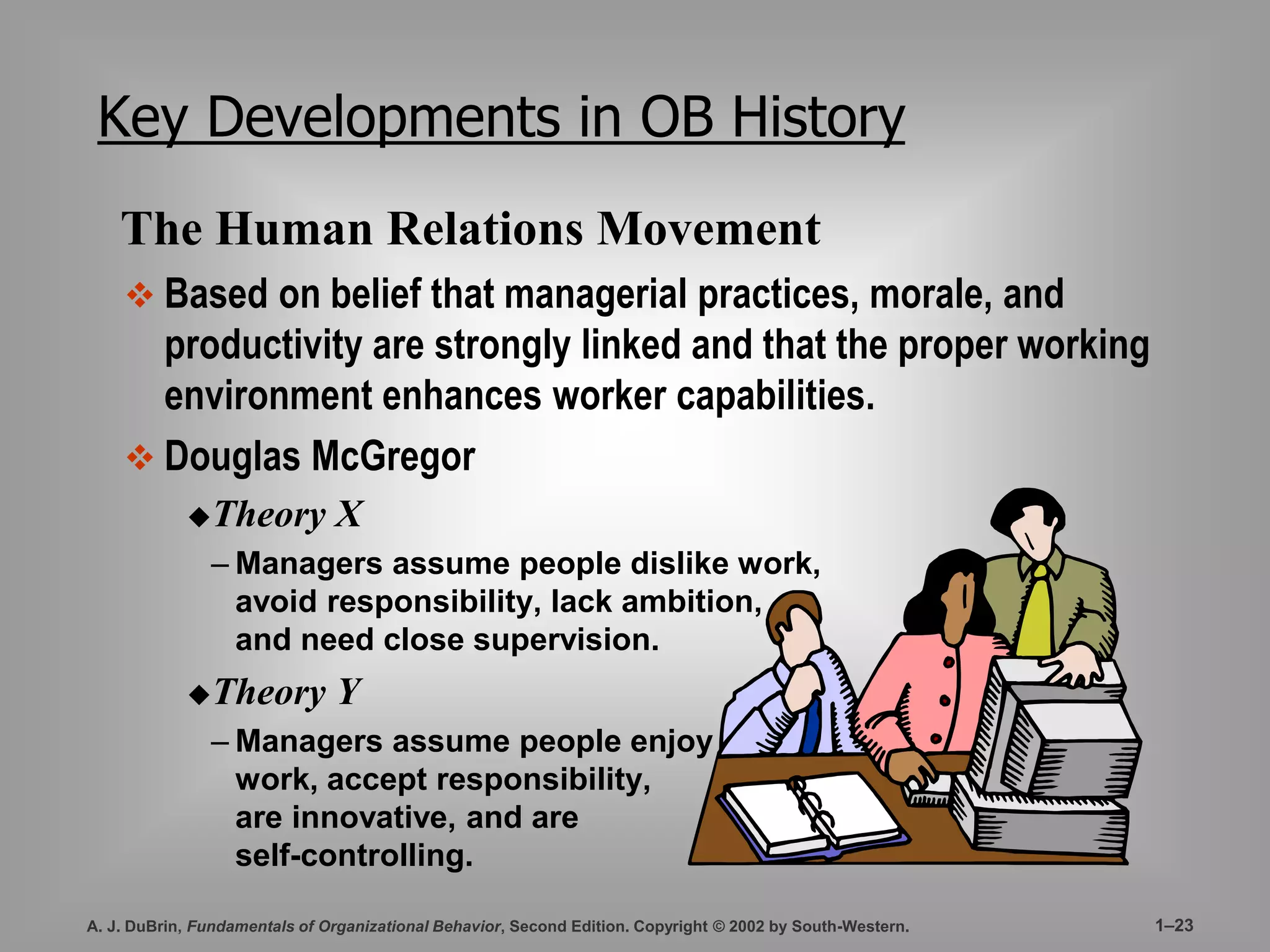 Key Developments in OB History

The Human Relations Movement

❖ Based on belief that managerial practices, morale, and productivity are strongly linked and that the proper working environment enhances worker capabilities.

❖ Douglas McGregor

◆ Theory X

– Managers assume people dislike work, avoid responsibility, lack ambition, and need close supervision.

◆ Theory Y

– Managers assume people enjoy work, accept responsibility, are innovative, and are self-controlling.

A. J. DuBrin, Fundamentals of Organizational Behavior, Second Edition. Copyright © 2002 by South-Western.

1–23